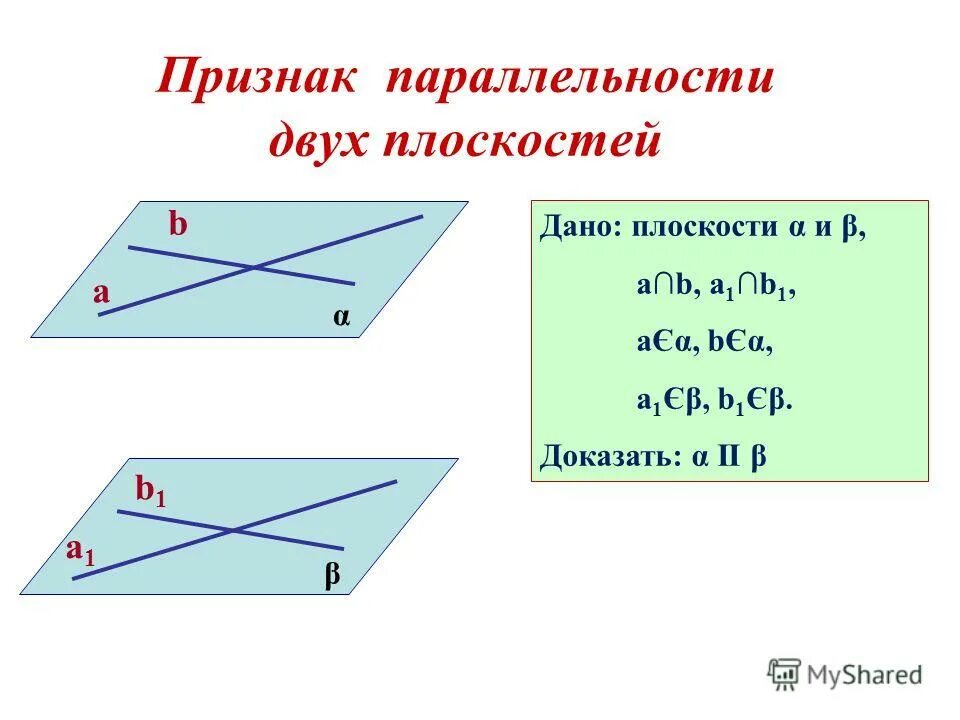 Признак параллельности двух плоскостей

b

a

α

$b_1$

$a_1$

β

Дано: плоскости α и β,

$a \cap b$, $a_1 \cap b_1$,

aЄα, bЄα,

$a_1$Єβ, $b_1$Єβ.

Доказать: α II β

MyShared